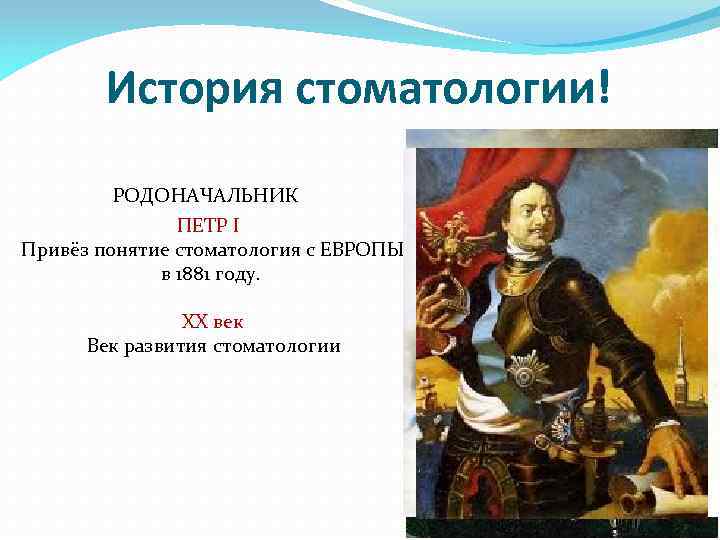 История стоматологии!

РОДОНАЧАЛЬНИК
ПЕТР I
Привёз понятие стоматология с ЕВРОПЫ в 1881 году.

XX век
Век развития стоматологии